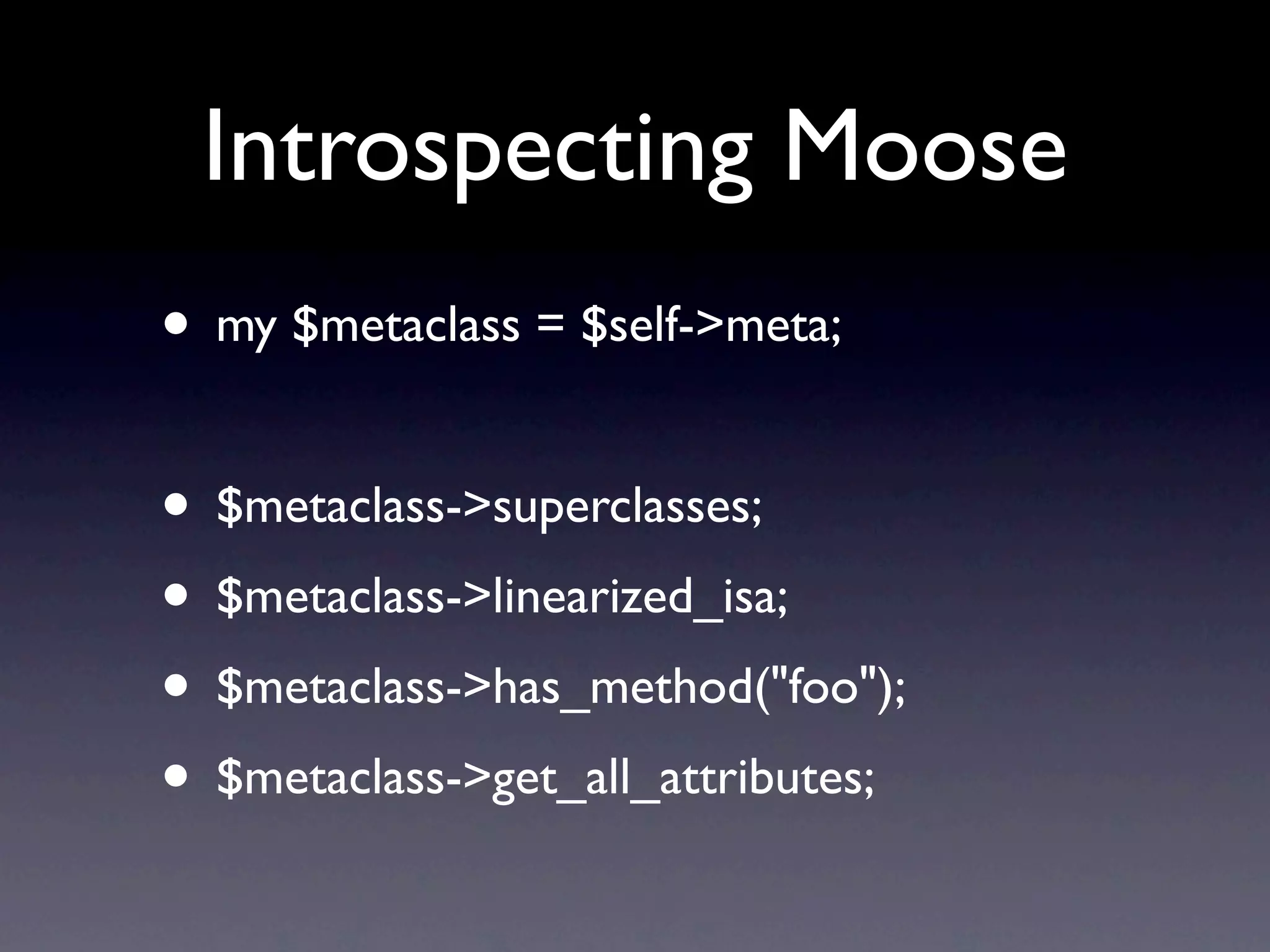 Introspecting Moose

• my \$metaclass = \$self->meta;

• \$metaclass->superclasses;

• \$metaclass->linearized_isa;

• \$metaclass->has_method("foo");

• \$metaclass->get_all_attributes;